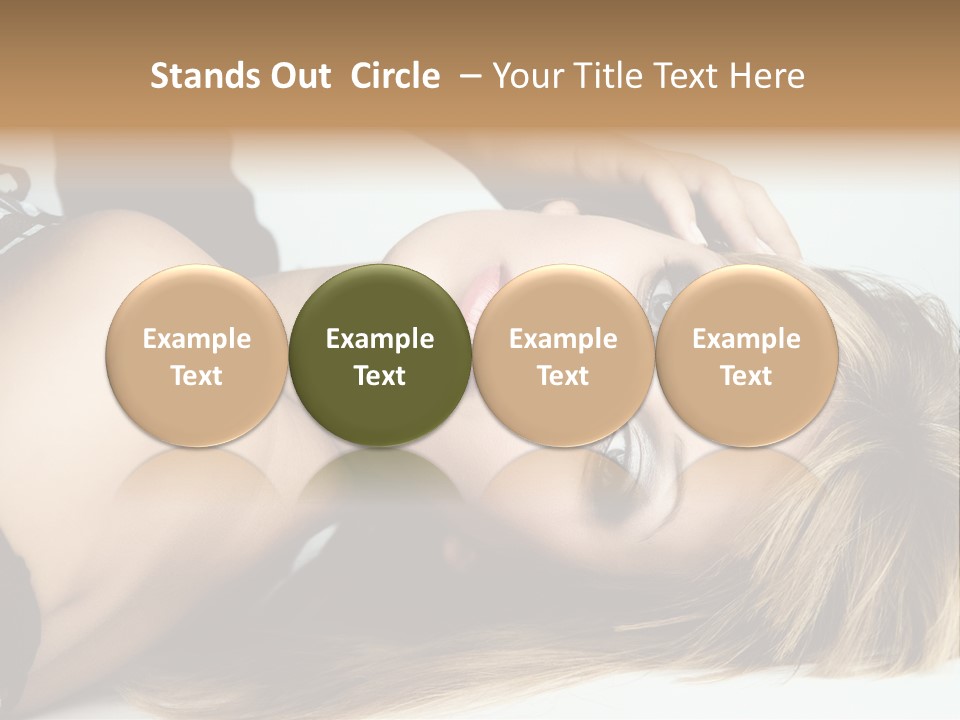 Stands Out Circle – Your Title Text Here

Example Text

Example Text

Example Text

Example Text